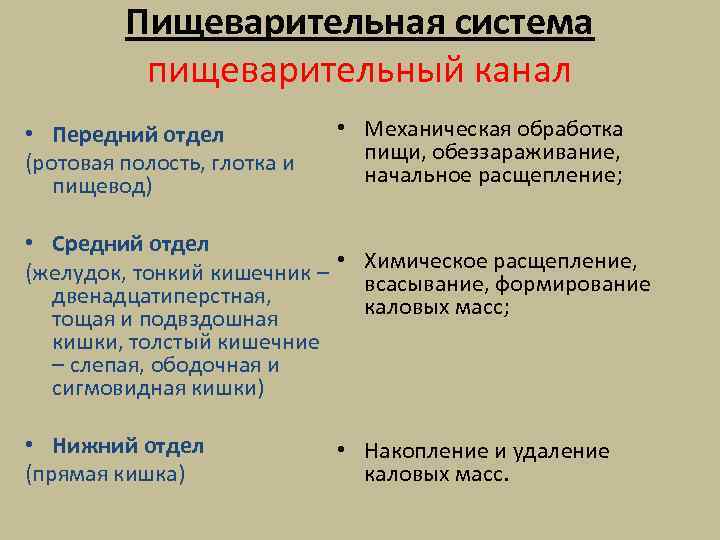 Пищеварительная система
пищеварительный канал

• Передний отдел
(ротовая полость, глотка и пищевод)

• Средний отдел
(желудок, тонкий кишечник – двенадцатиперстная, тощая и подвздошная кишки, толстый кишечние – слепая, ободочная и сигмовидная кишки)

• Нижний отдел
(прямая кишка)

• Механическая обработка пищи, обеззараживание, начальное расщепление;

• Химическое расщепление, всасывание, формирование каловых масс;

• Накопление и удаление каловых масс.